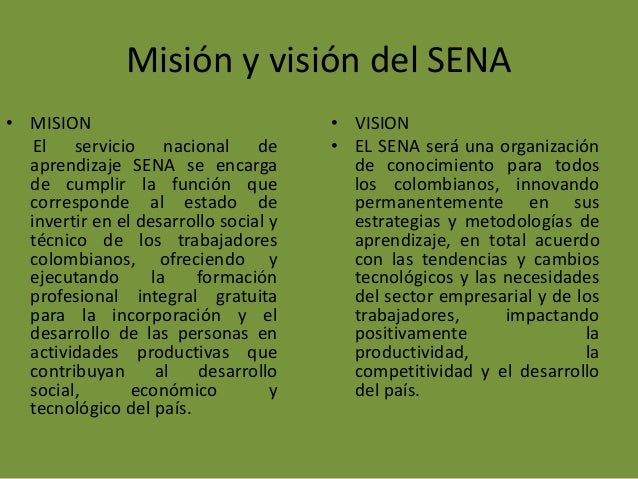 Misión y visión del SENA

• MISION
El servicio nacional de aprendizaje SENA se encarga de cumplir la función que corresponde al estado de invertir en el desarrollo social y técnico de los trabajadores colombianos, ofreciendo y ejecutando la formación profesional integral gratuita para la incorporación y el desarrollo de las personas en actividades productivas que contribuyan al desarrollo social, económico y tecnológico del país.

• VISION
• EL SENA será una organización de conocimiento para todos los colombianos, innovando permanentemente en sus estrategias y metodologías de aprendizaje, en total acuerdo con las tendencias y cambios tecnológicos y las necesidades del sector empresarial y de los trabajadores, impactando positivamente la productividad, la competitividad y el desarrollo del país.